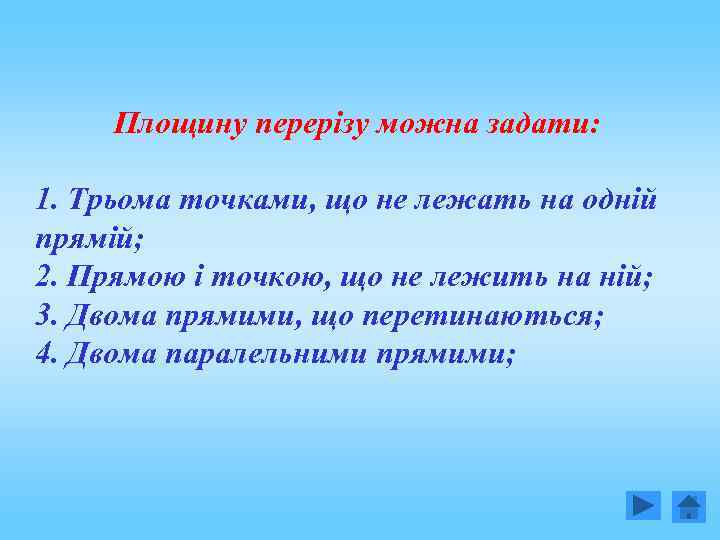 Площину перерізу можна задати:

1. Трьома точками, що не лежать на одній прямій;
2. Прямою і точкою, що не лежить на ній;
3. Двома прямими, що перетинаються;
4. Двома паралельними прямими;